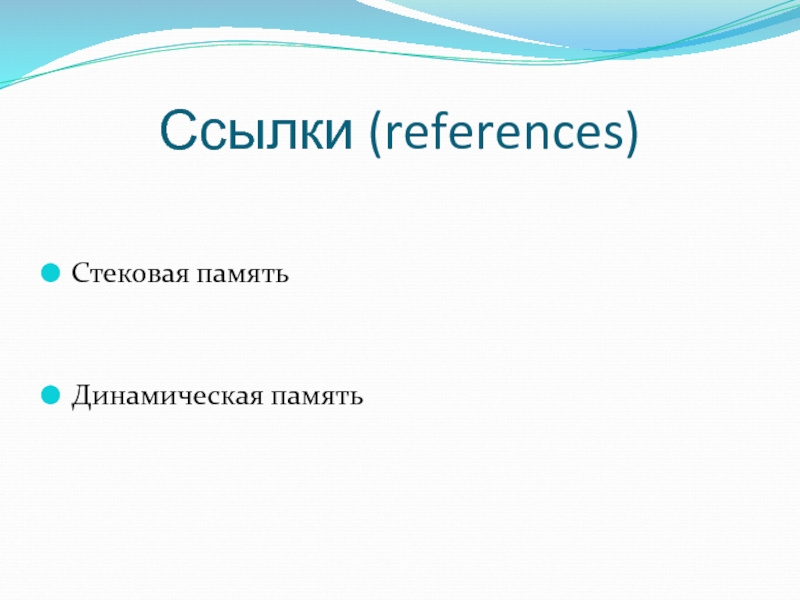 Ссылки (references)

Стековая память

Динамическая память